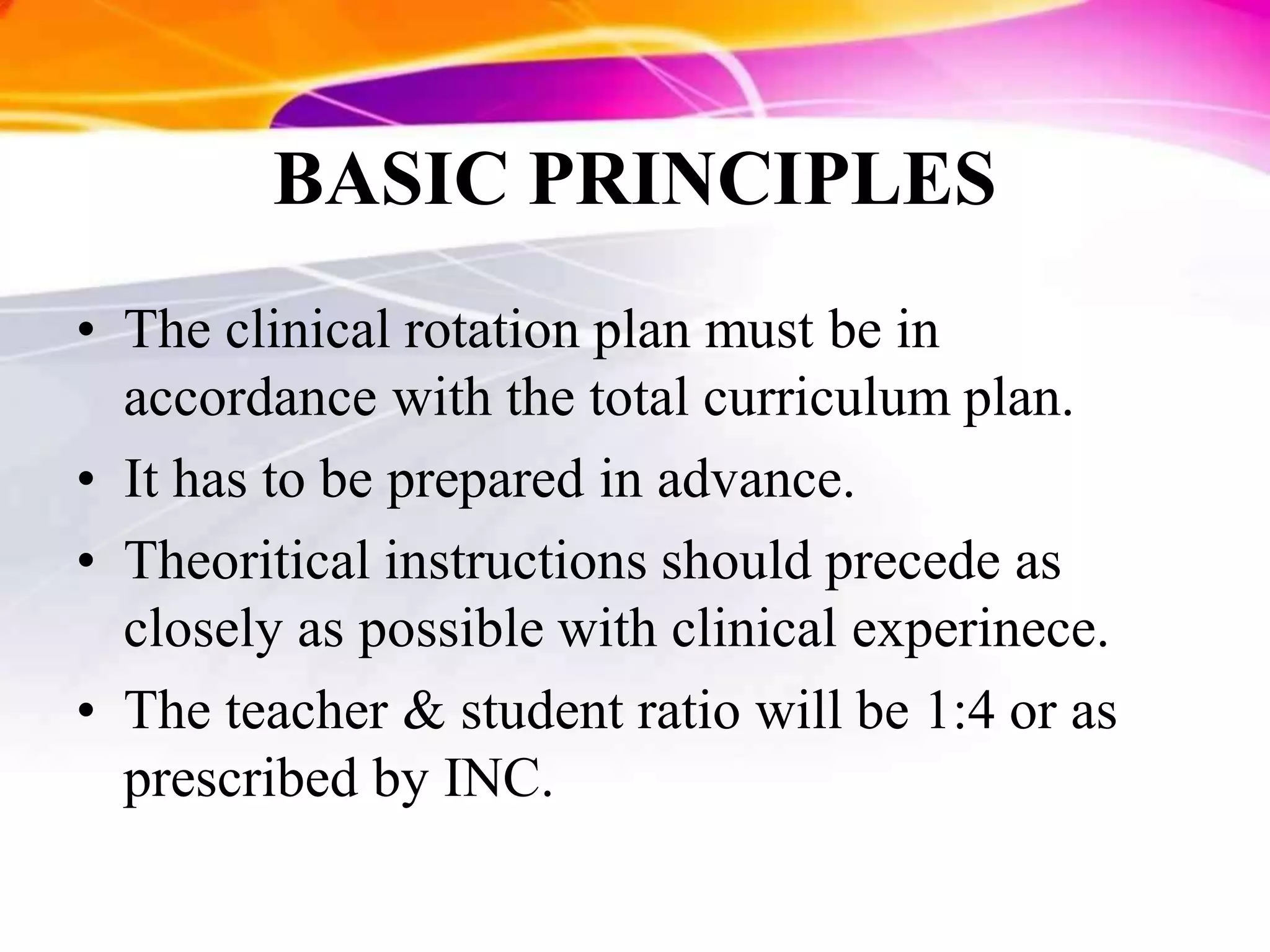 BASIC PRINCIPLES

• The clinical rotation plan must be in accordance with the total curriculum plan.
• It has to be prepared in advance.
• Theoritical instructions should precede as closely as possible with clinical experinece.
• The teacher & student ratio will be 1:4 or as prescribed by INC.